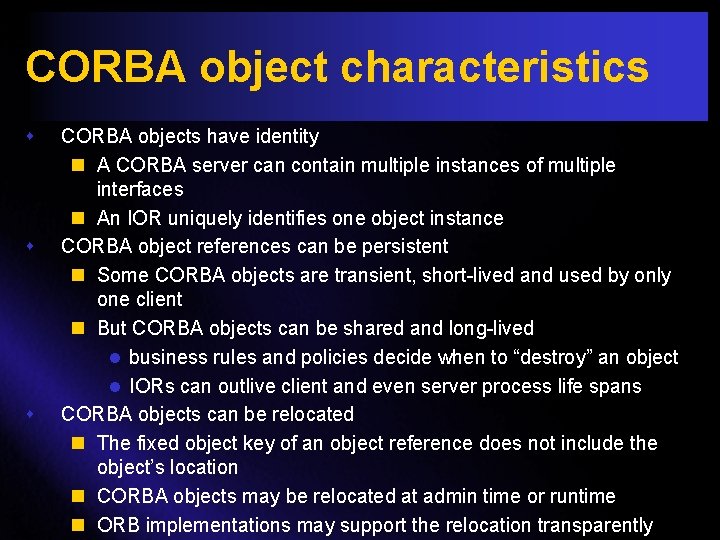 CORBA object characteristics

CORBA objects have identity

A CORBA server can contain multiple instances of multiple interfaces

An IOR uniquely identifies one object instance

CORBA object references can be persistent

Some CORBA objects are transient, short-lived and used by only one client

But CORBA objects can be shared and long-lived

business rules and policies decide when to “destroy” an object

IORs can outlive client and even server process life spans

CORBA objects can be relocated

The fixed object key of an object reference does not include the object’s location

CORBA objects may be relocated at admin time or runtime

ORB implementations may support the relocation transparently